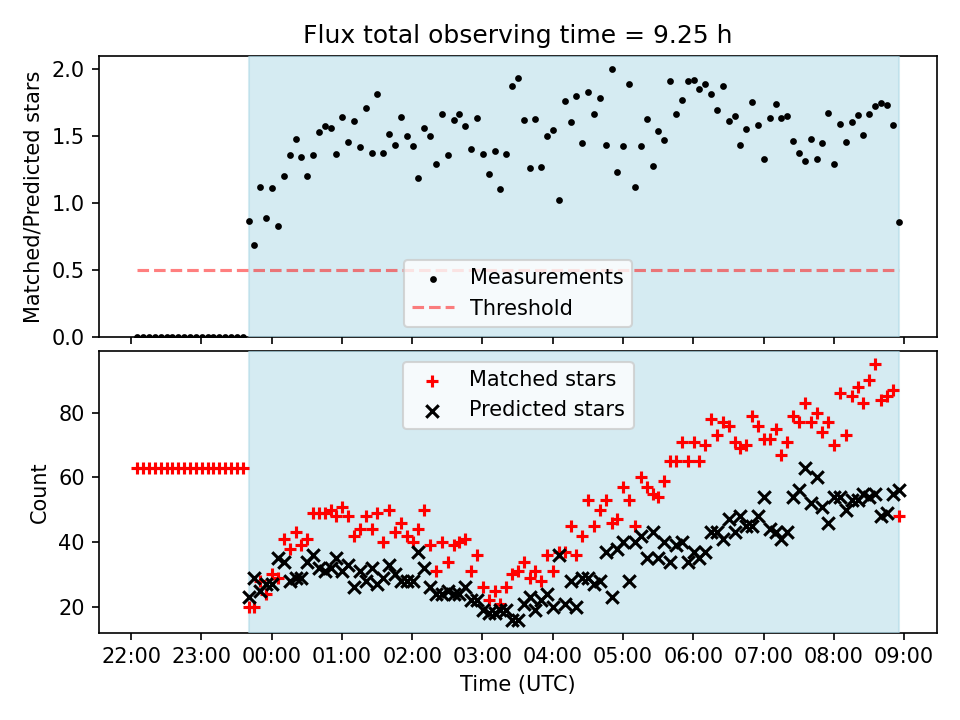 Flux total observing time = 9.25 h

Matched/Predicted stars

2.0
1.5
1.0
0.5
0.0

Measurements
Threshold

Matched stars
Predicted stars

Count

80
60
40
20

22:00 23:00 00:00 01:00 02:00 03:00 04:00 05:00 06:00 07:00 08:00 09:00

Time (UTC)